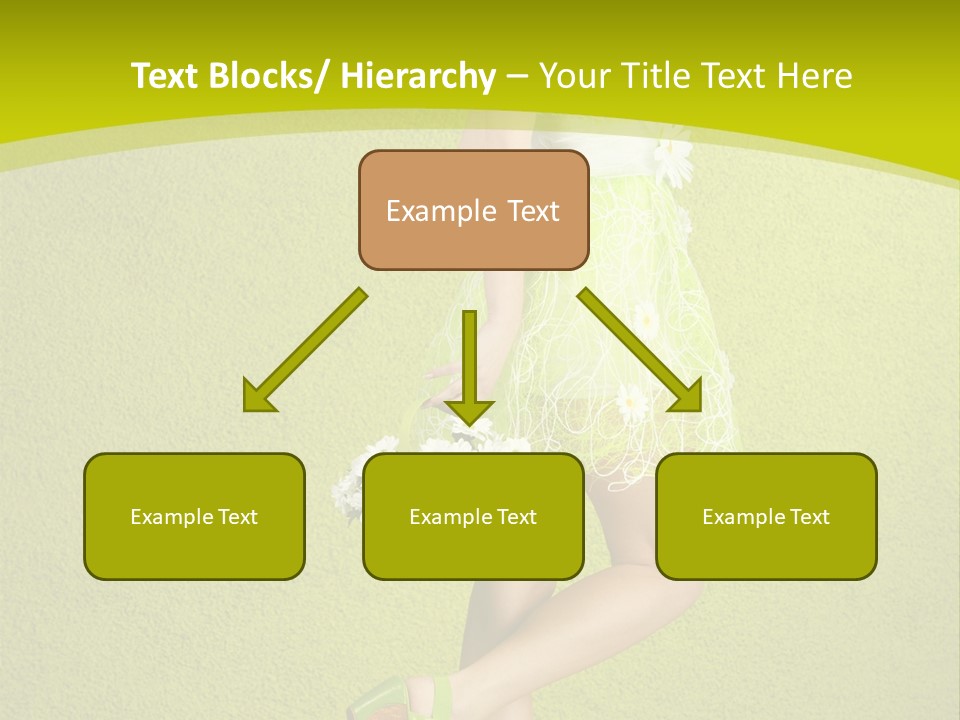 Text Blocks/ Hierarchy – Your Title Text Here

Example Text

Example Text

Example Text

Example Text